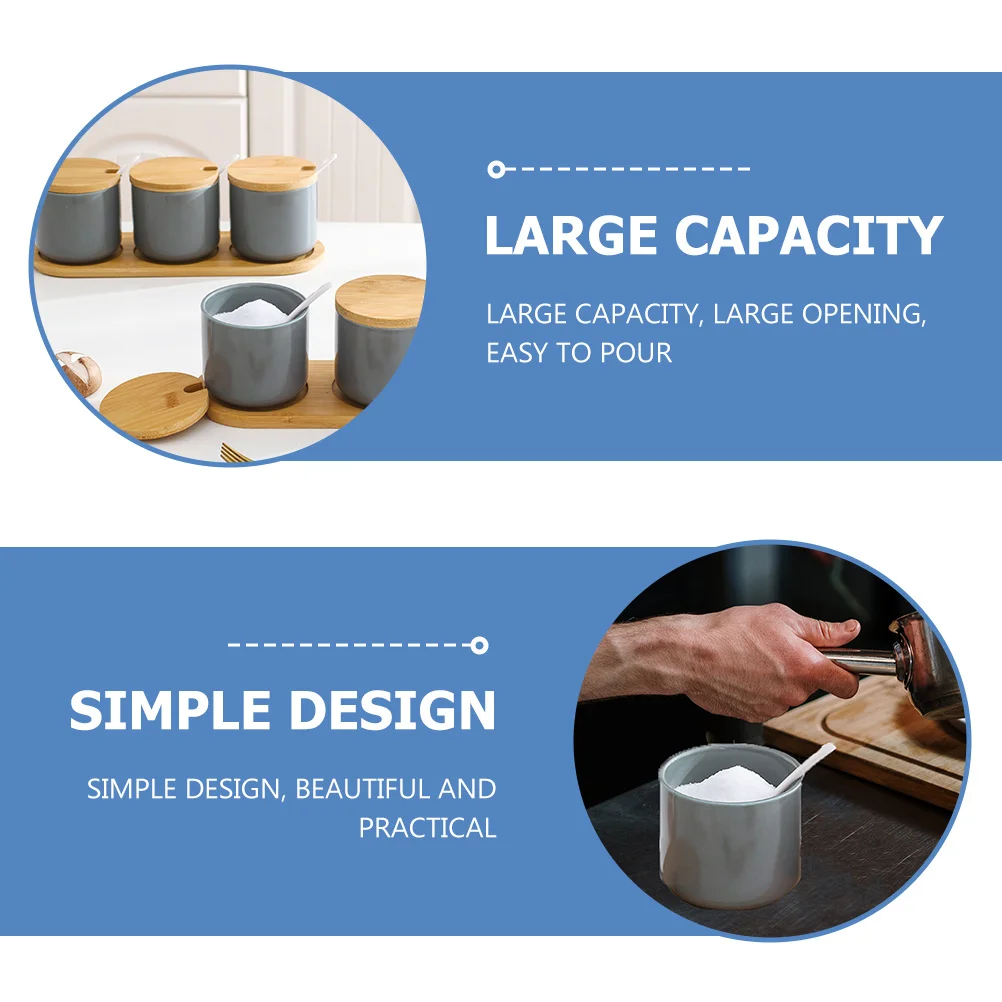 LARGE CAPACITY

LARGE CAPACITY, LARGE OPENING, EASY TO POUR

SIMPLE DESIGN

SIMPLE DESIGN, BEAUTIFUL AND PRACTICAL